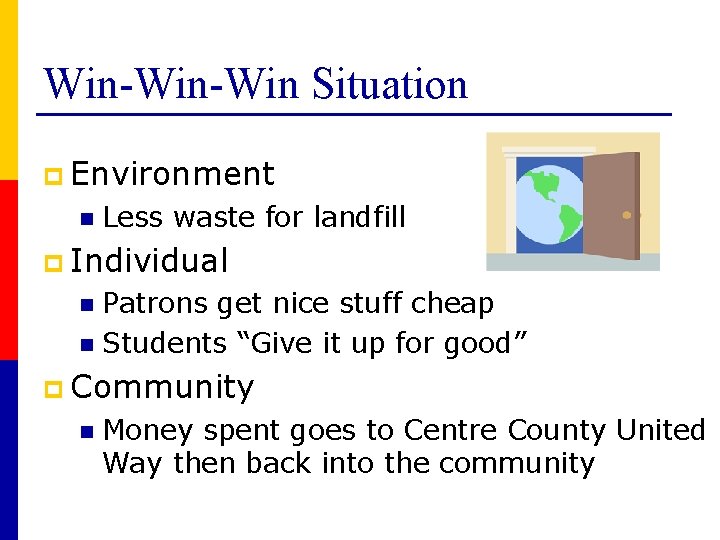 Win-Win-Win Situation

Environment

Less waste for landfill

Individual

Patrons get nice stuff cheap

Students “Give it up for good”

Community

Money spent goes to Centre County United Way then back into the community